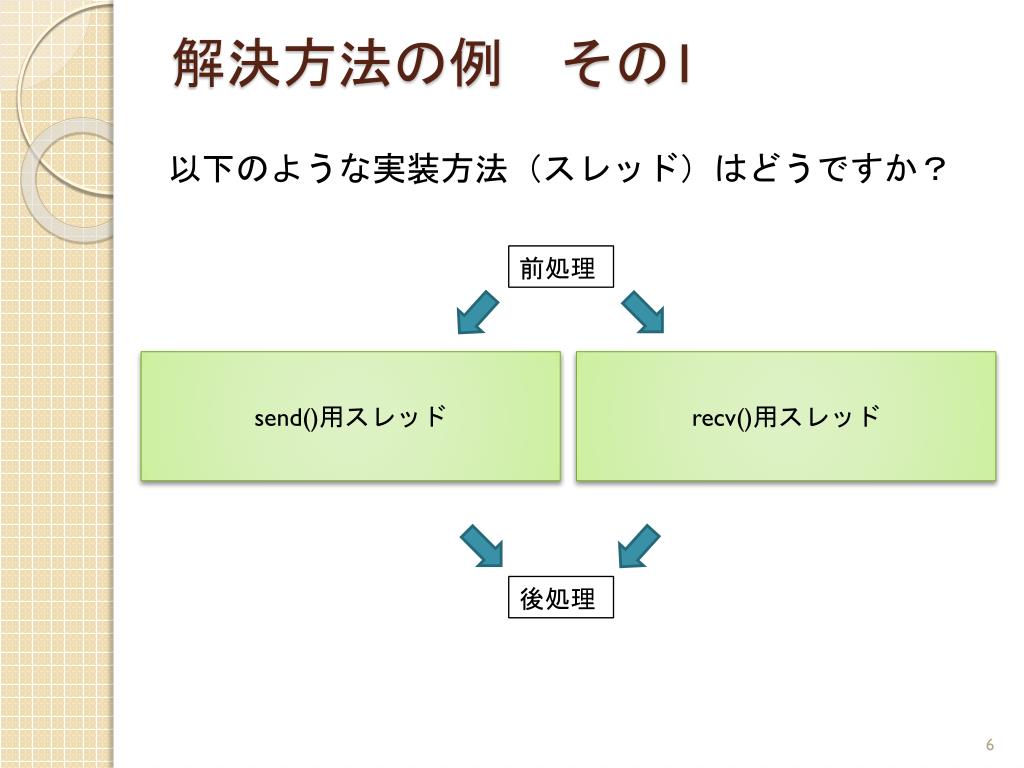 解決方法の例　その1

以下のような実装方法（スレッド）はどうですか？

前処理

send()用スレッド

recv()用スレッド

後処理

6